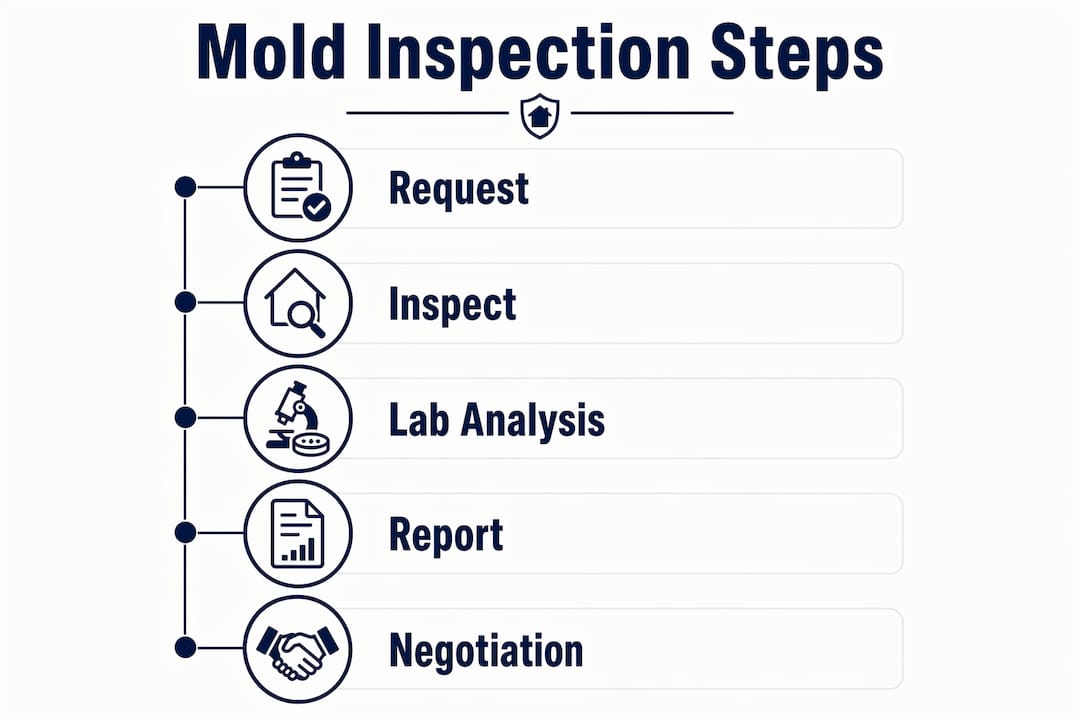 Mold Inspection Steps

Request

Inspect

Lab Analysis

Report

Negotiation